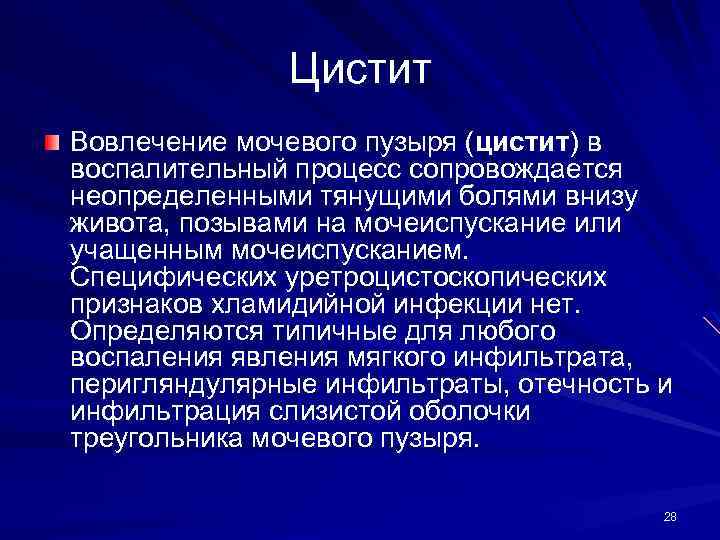 Цистит

Вовлечение мочевого пузыря (цистит) в воспалительный процесс сопровождается неопределенными тянущими болями внизу живота, позывами на мочеиспускание или учащенным мочеиспусканием. Специфических уретроцистоскопических признаков хламидийной инфекции нет. Определяются типичные для любого воспаления явления мягкого инфильтрата, перигляндулярные инфильтраты, отечность и инфильтрация слизистой оболочки треугольника мочевого пузыря.

28